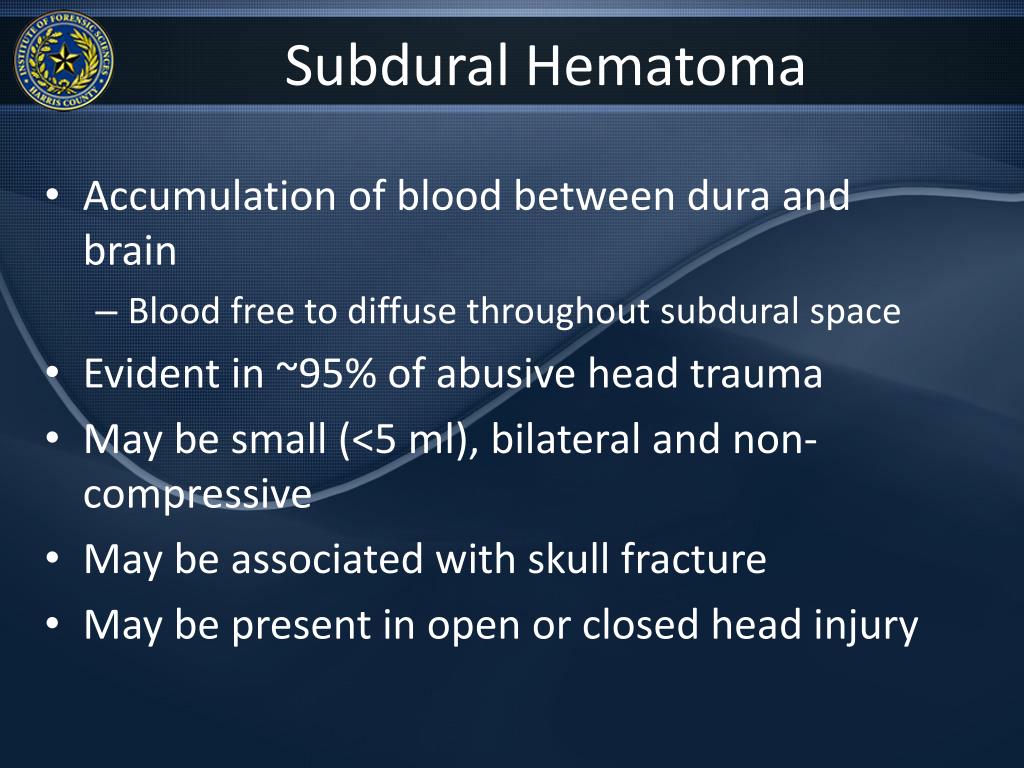 INSTITUTE OF FORENSIC SCIENCES HARRIS COUNTY

Subdural Hematoma

• Accumulation of blood between dura and brain
 – Blood free to diffuse throughout subdural space
• Evident in ~95% of abusive head trauma
• May be small (<5 ml), bilateral and non-compressive
• May be associated with skull fracture
• May be present in open or closed head injury